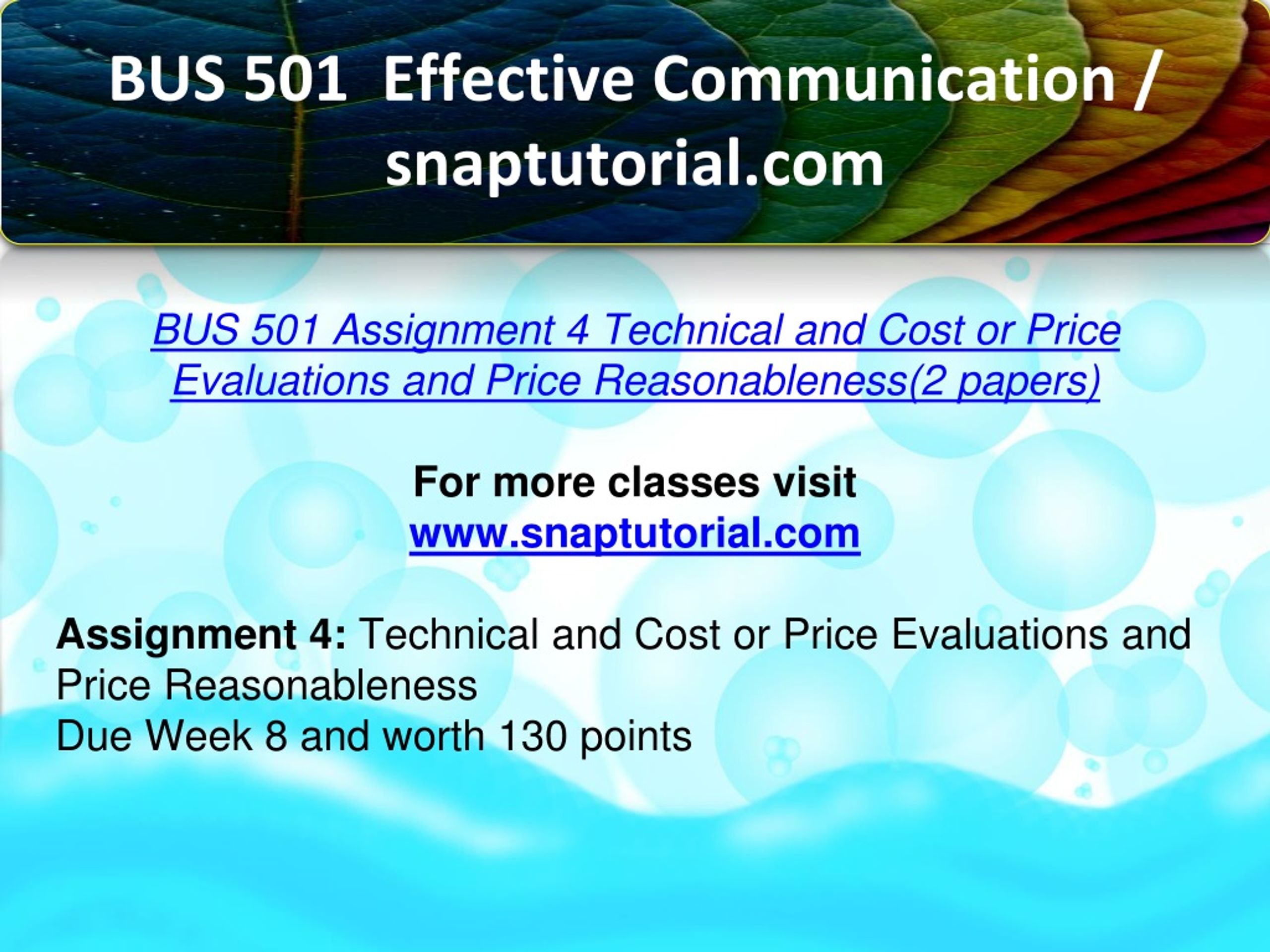 BUS 501 Effective Communication / snaptutorial.com

BUS 501 Assignment 4 Technical and Cost or Price Evaluations and Price Reasonableness(2 papers)

For more classes visit
www.snaptutorial.com

Assignment 4: Technical and Cost or Price Evaluations and Price Reasonableness
Due Week 8 and worth 130 points